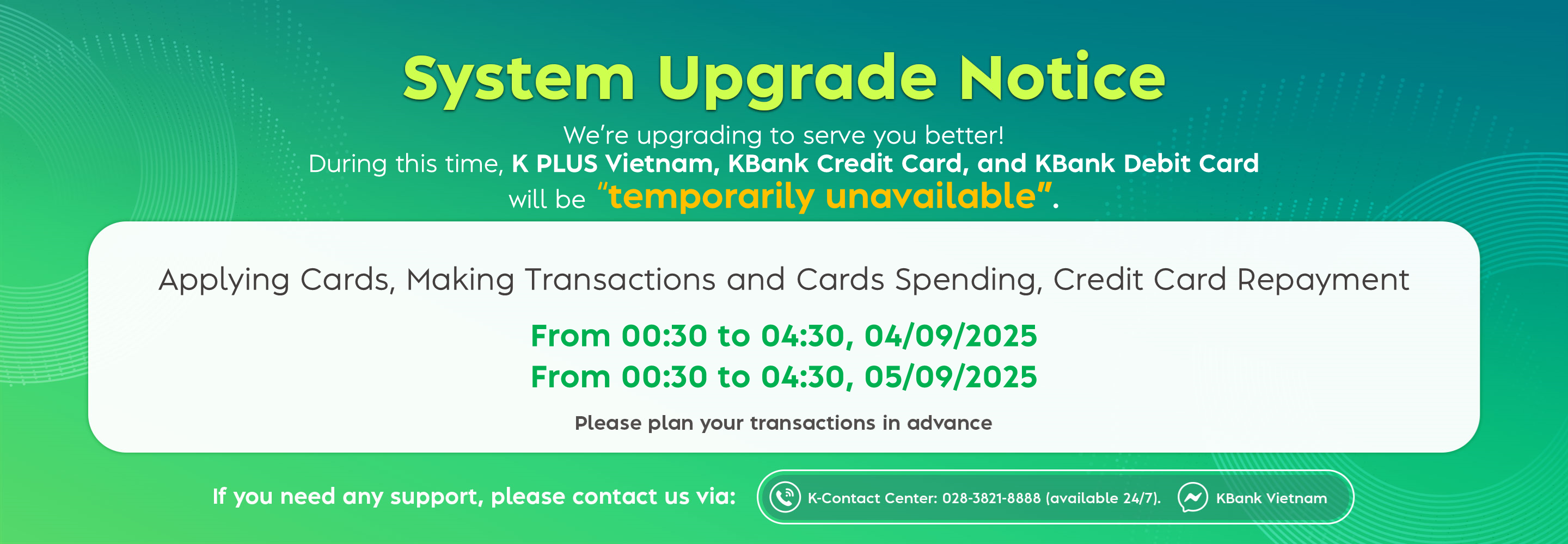 System Upgrade Notice

We're upgrading to serve you better!
During this time, K PLUS Vietnam, KBank Credit Card, and KBank Debit Card will be "temporarily unavailable".

Applying Cards, Making Transactions and Cards Spending, Credit Card Repayment

From 00:30 to 04:30, 04/09/2025
From 00:30 to 04:30, 05/09/2025

Please plan your transactions in advance

If you need any support, please contact us via: K-Contact Center: 028-3821-8888 (available 24/7). KBank Vietnam